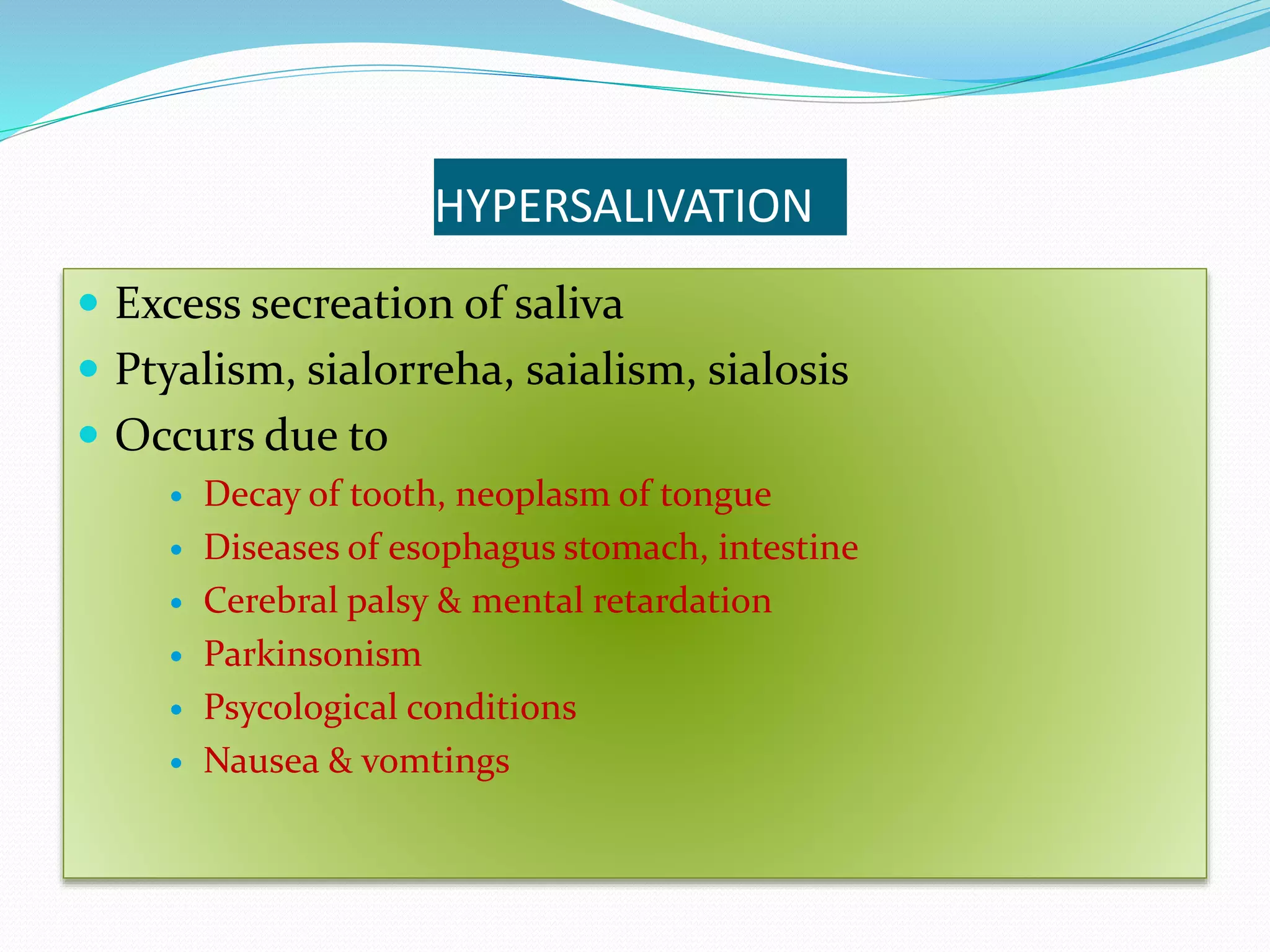 HYPERSALIVATION

- Excess secreation of saliva
- Ptyalism, sialorreha, saialism, sialosis
- Occurs due to
  - Decay of tooth, neoplasm of tongue
  - Diseases of esophagus stomach, intestine
  - Cerebral palsy & mental retardation
  - Parkinsonism
  - Psycological conditions
  - Nausea & vomtings